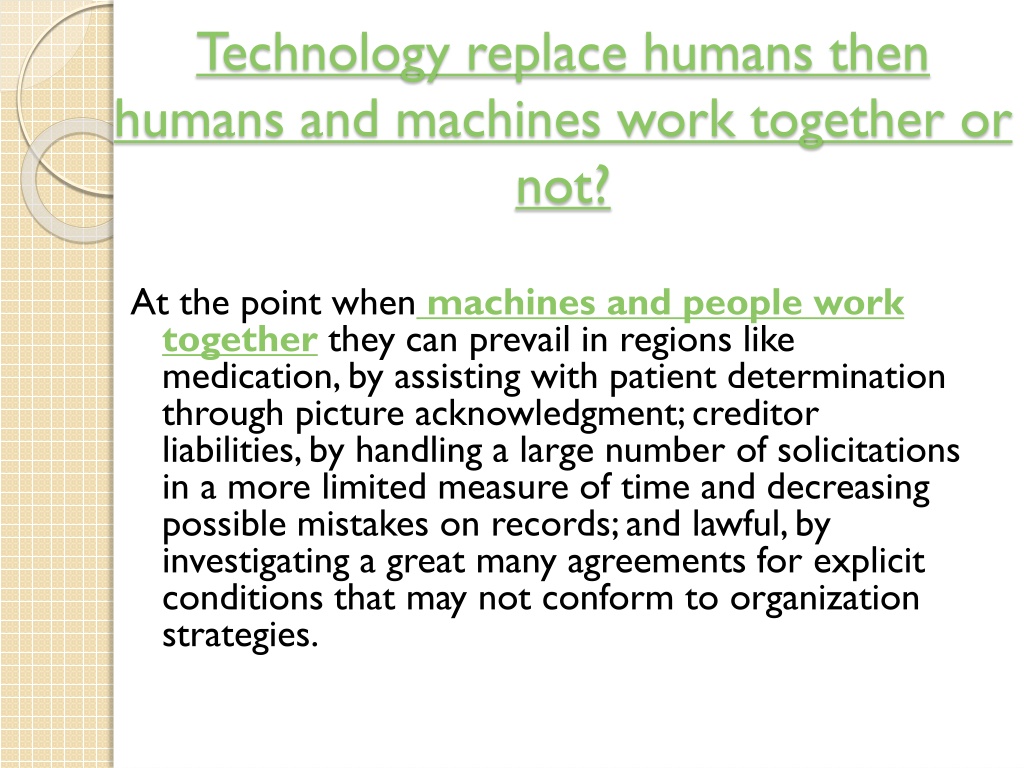 Technology replace humans then humans and machines work together or not?

At the point when machines and people work together they can prevail in regions like medication, by assisting with patient determination through picture acknowledgment; creditor liabilities, by handling a large number of solicitations in a more limited measure of time and decreasing possible mistakes on records; and lawful, by investigating a great many agreements for explicit conditions that may not conform to organization strategies.